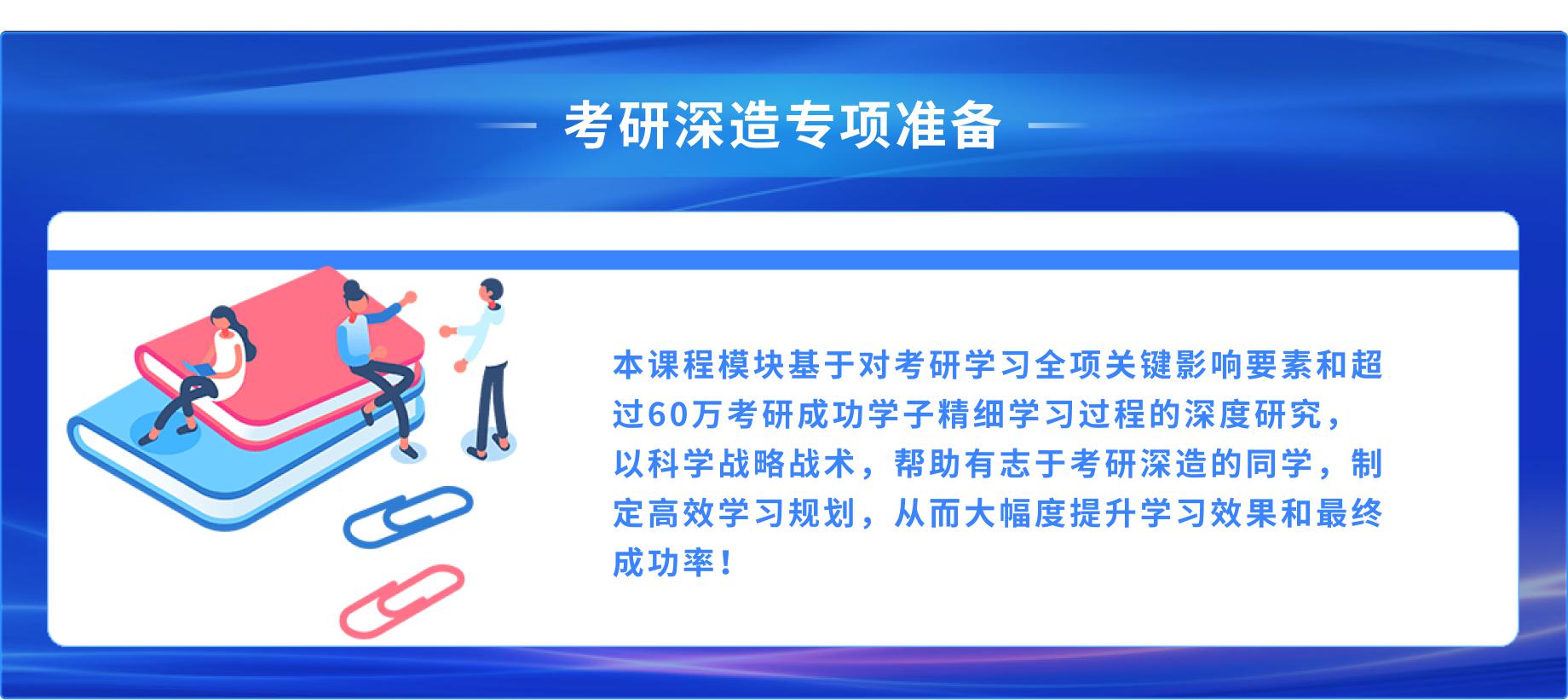 考研深造专项准备

本课程模块基于对考研学习全项关键影响要素和超过60万考研成功学子精细学习过程的深度研究，以科学战略战术，帮助有志于考研深造的同学，制定高效学习规划，从而大幅度提升学习效果和最终成功率！